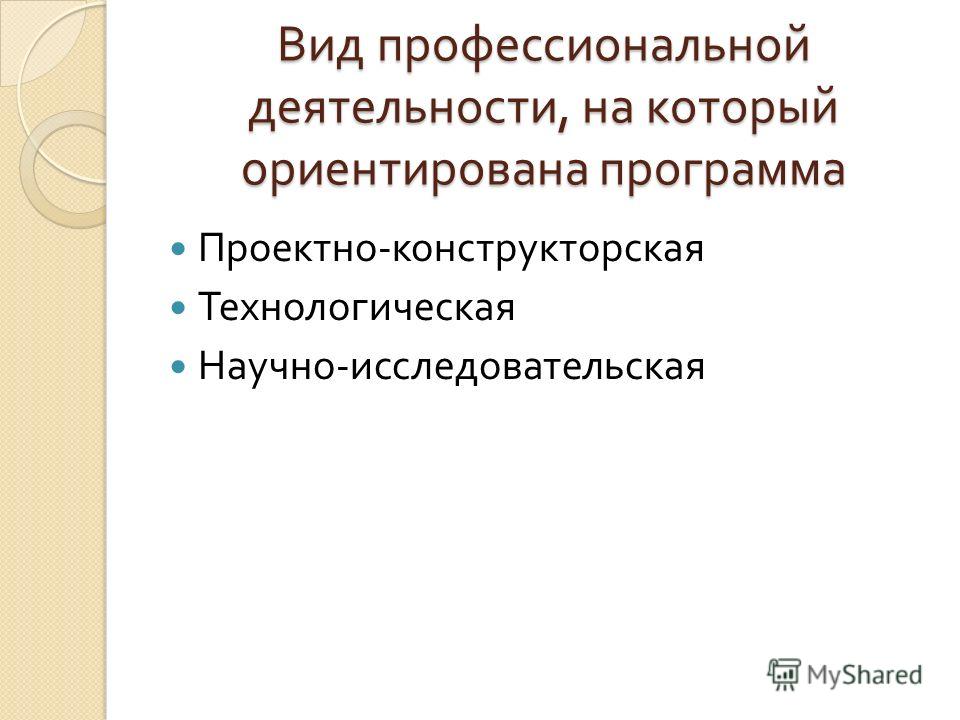 Вид профессиональной деятельности, на который ориентирована программа

Проектно-конструкторская
Технологическая
Научно-исследовательская

MyShared